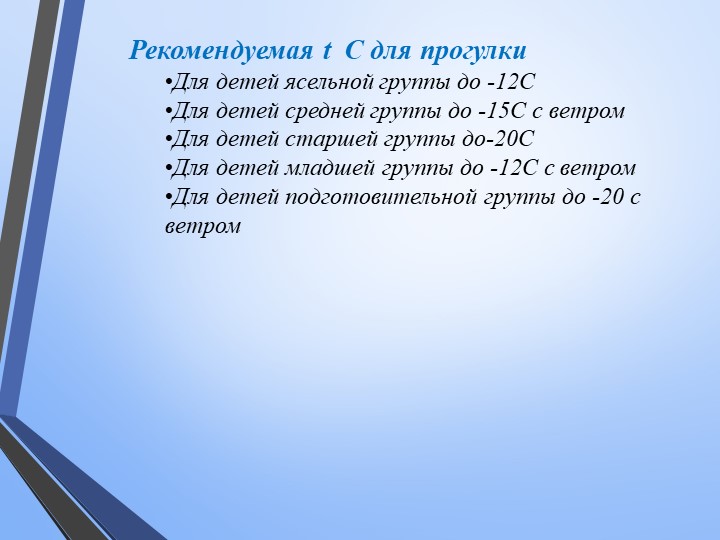 Рекомендуемая t  С для прогулки

•Для детей ясельной группы до -12С
•Для детей средней группы до -15С с ветром
•Для детей старшей группы до-20С
•Для детей младшей группы до -12С с ветром
•Для детей подготовительной группы до -20 с ветром